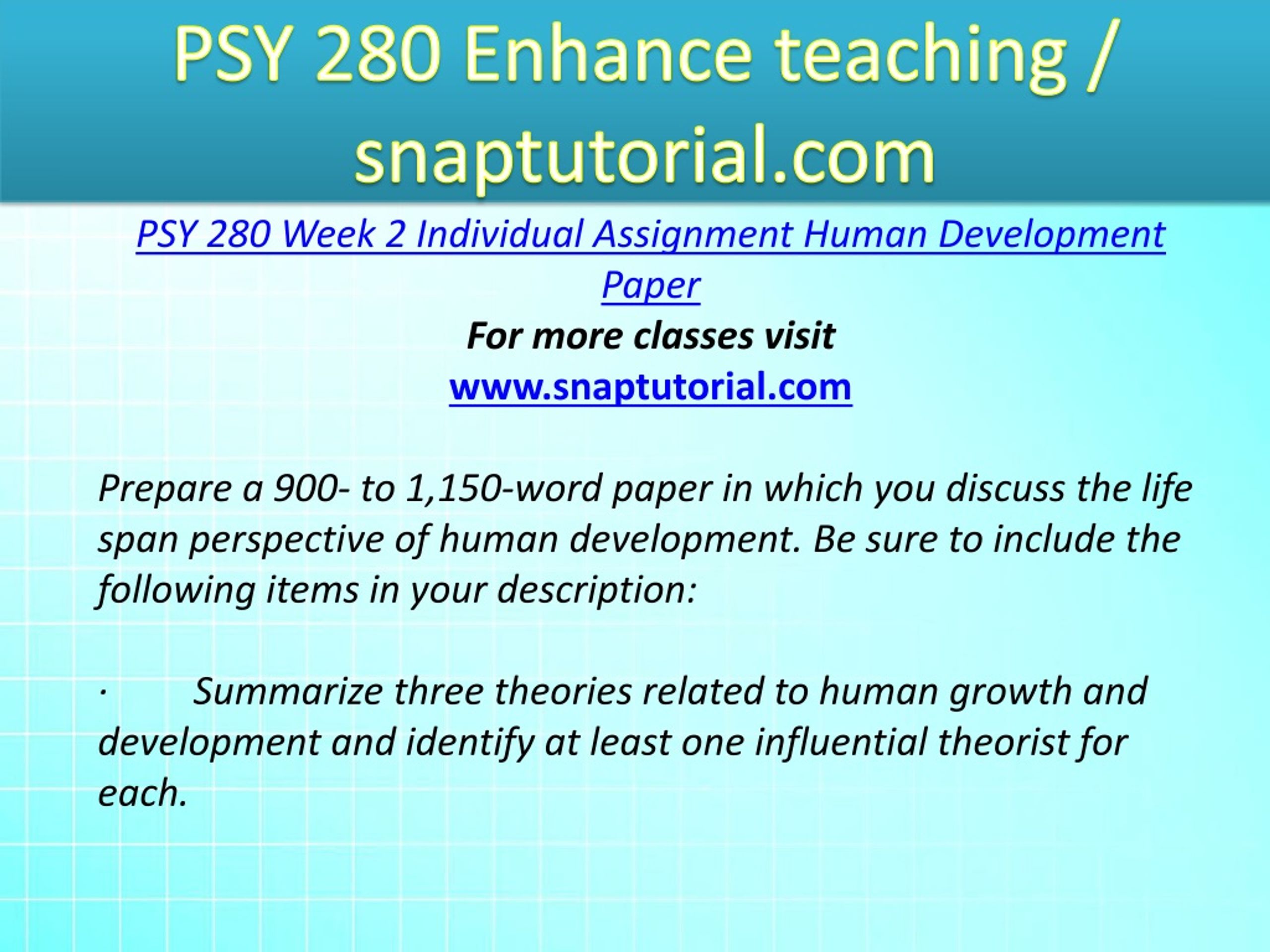 PSY 280 Enhance teaching / snaptutorial.com

PSY 280 Week 2 Individual Assignment Human Development Paper
For more classes visit
www.snaptutorial.com

Prepare a 900- to 1,150-word paper in which you discuss the life span perspective of human development. Be sure to include the following items in your description:

· Summarize three theories related to human growth and development and identify at least one influential theorist for each.